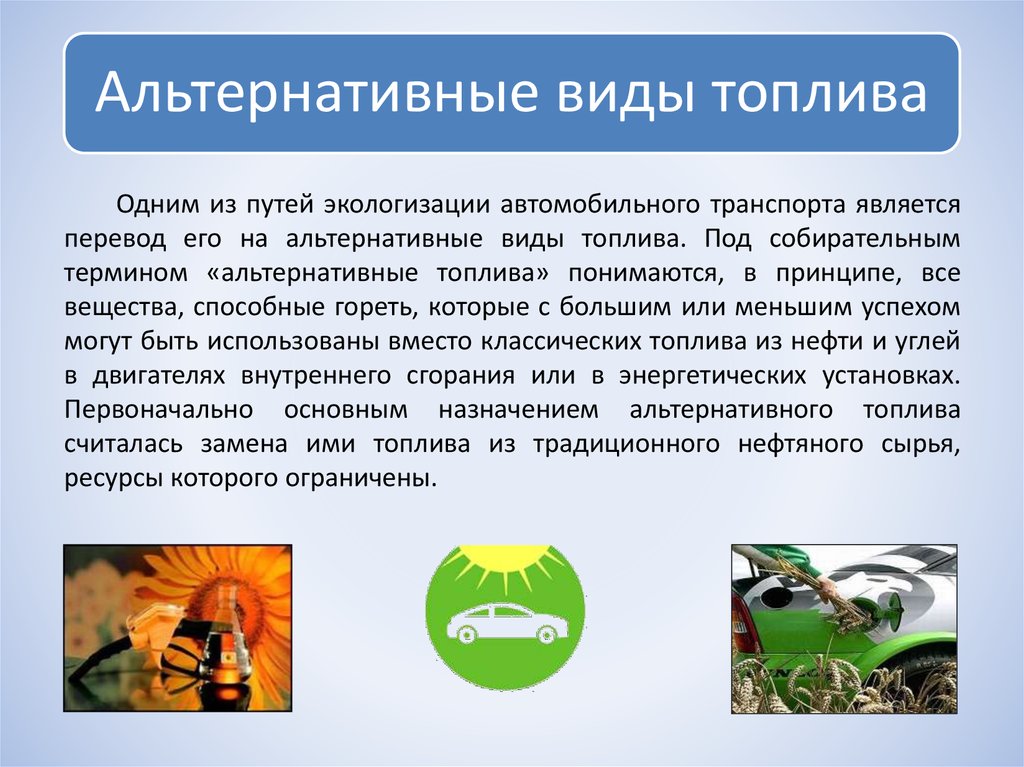 Альтернативные виды топлива

Одним из путей экологизации автомобильного транспорта является перевод его на альтернативные виды топлива. Под собирательным термином «альтернативные топлива» понимаются, в принципе, все вещества, способные гореть, которые с большим или меньшим успехом могут быть использованы вместо классических топлива из нефти и углей в двигателях внутреннего сгорания или в энергетических установках. Первоначально основным назначением альтернативного топлива считалась замена ими топлива из традиционного нефтяного сырья, ресурсы которого ограничены.